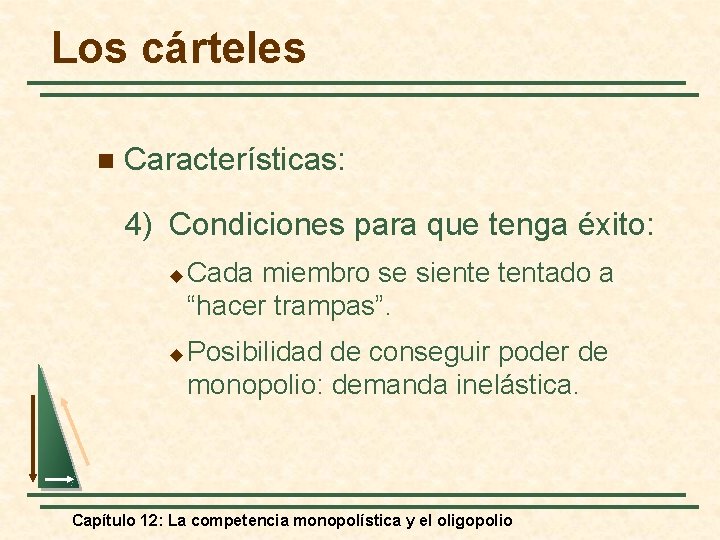 Los cárteles

Características:

4) Condiciones para que tenga éxito:

Cada miembro se siente tentado a “hacer trampas”.

Posibilidad de conseguir poder de monopolio: demanda inelástica.

Capítulo 12: La competencia monopolística y el oligopolio